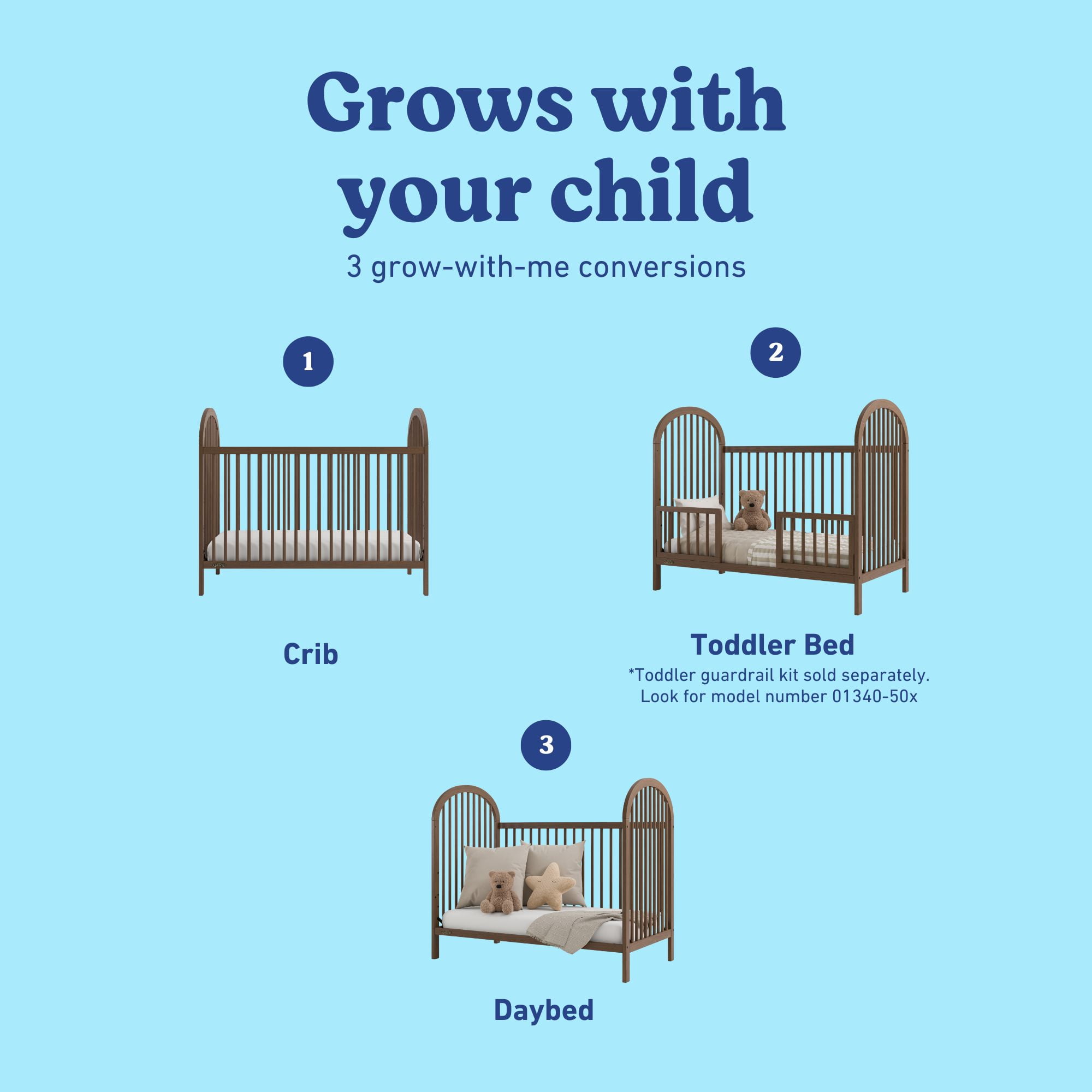 Grows with your child

3 grow-with-me conversions

1

Crib

2

Toddler Bed

*Toddler guardrail kit sold separately. Look for model number 01340-50x

3

Daybed